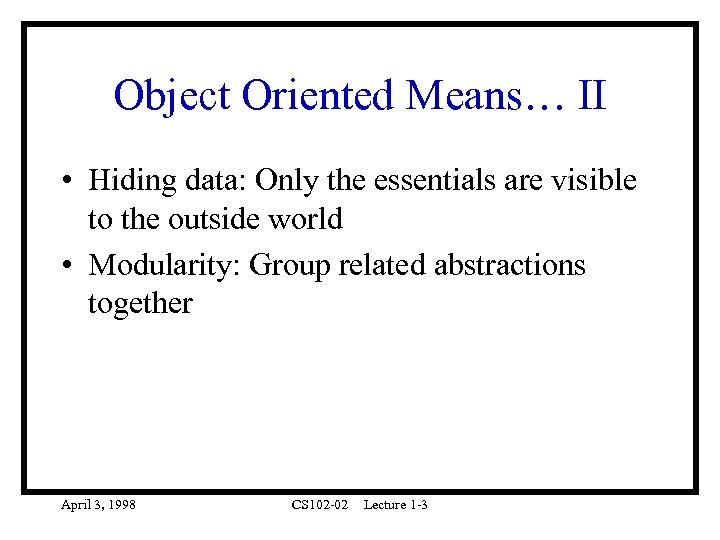 Object Oriented Means… II

• Hiding data: Only the essentials are visible to the outside world

• Modularity: Group related abstractions together

April 3, 1998 CS102-02 Lecture 1-3